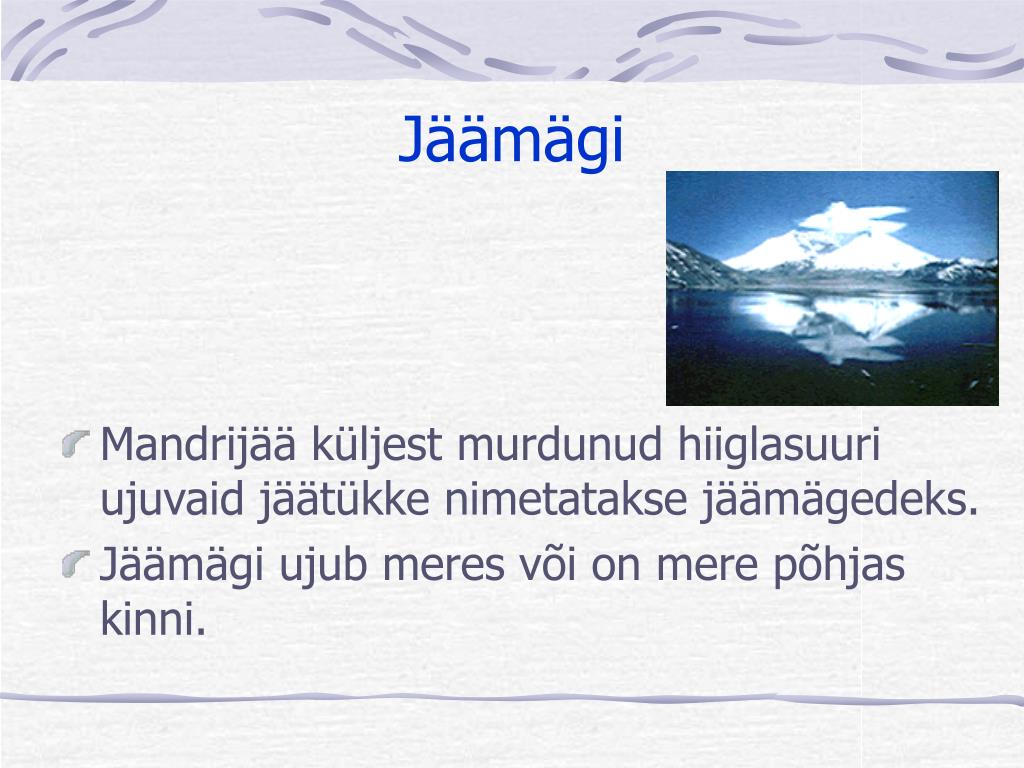 Jäämägi

Mandrijää küljest murdunud hiiglasuuri ujuvaid jäätükke nimetatakse jäämägedeks.

Jäämägi ujub meres või on mere põhjas kinni.